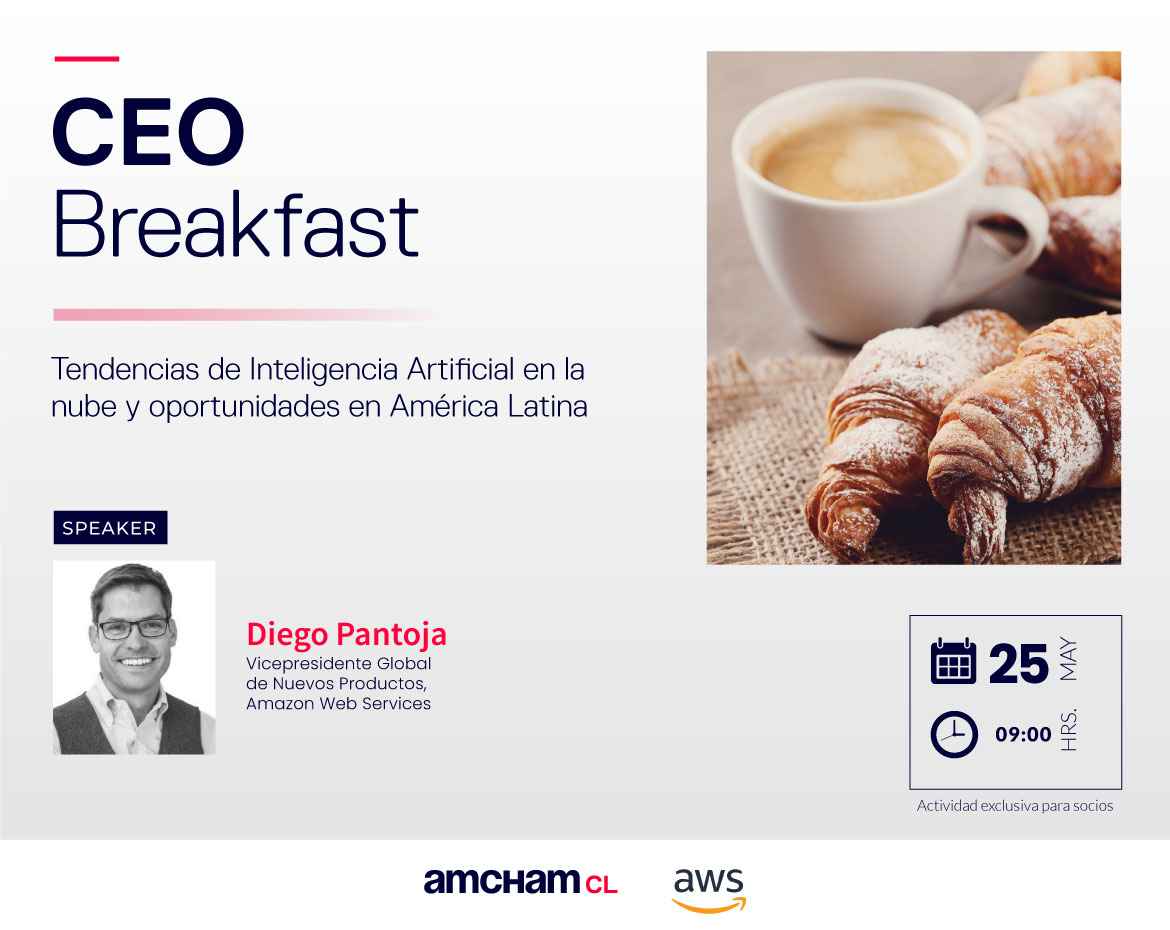 CEO
Breakfast

Tendencias de Inteligencia Artificial en la nube y oportunidades en América Latina

SPEAKER

Diego Pantoja
Vicepresidente Global de Nuevos Productos, Amazon Web Services

25 MAY

09:00 HRS.

Actividad exclusiva para socios

amcham CL

aws